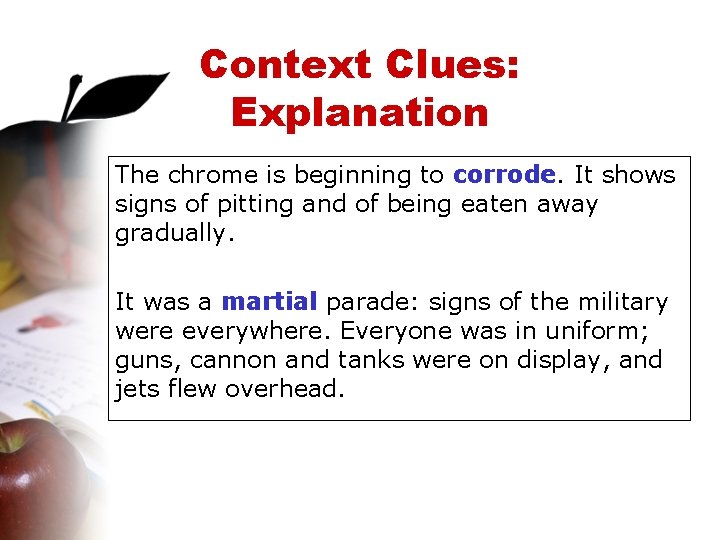 Context Clues: Explanation

The chrome is beginning to corrode. It shows signs of pitting and of being eaten away gradually.

It was a martial parade: signs of the military were everywhere. Everyone was in uniform; guns, cannon and tanks were on display, and jets flew overhead.